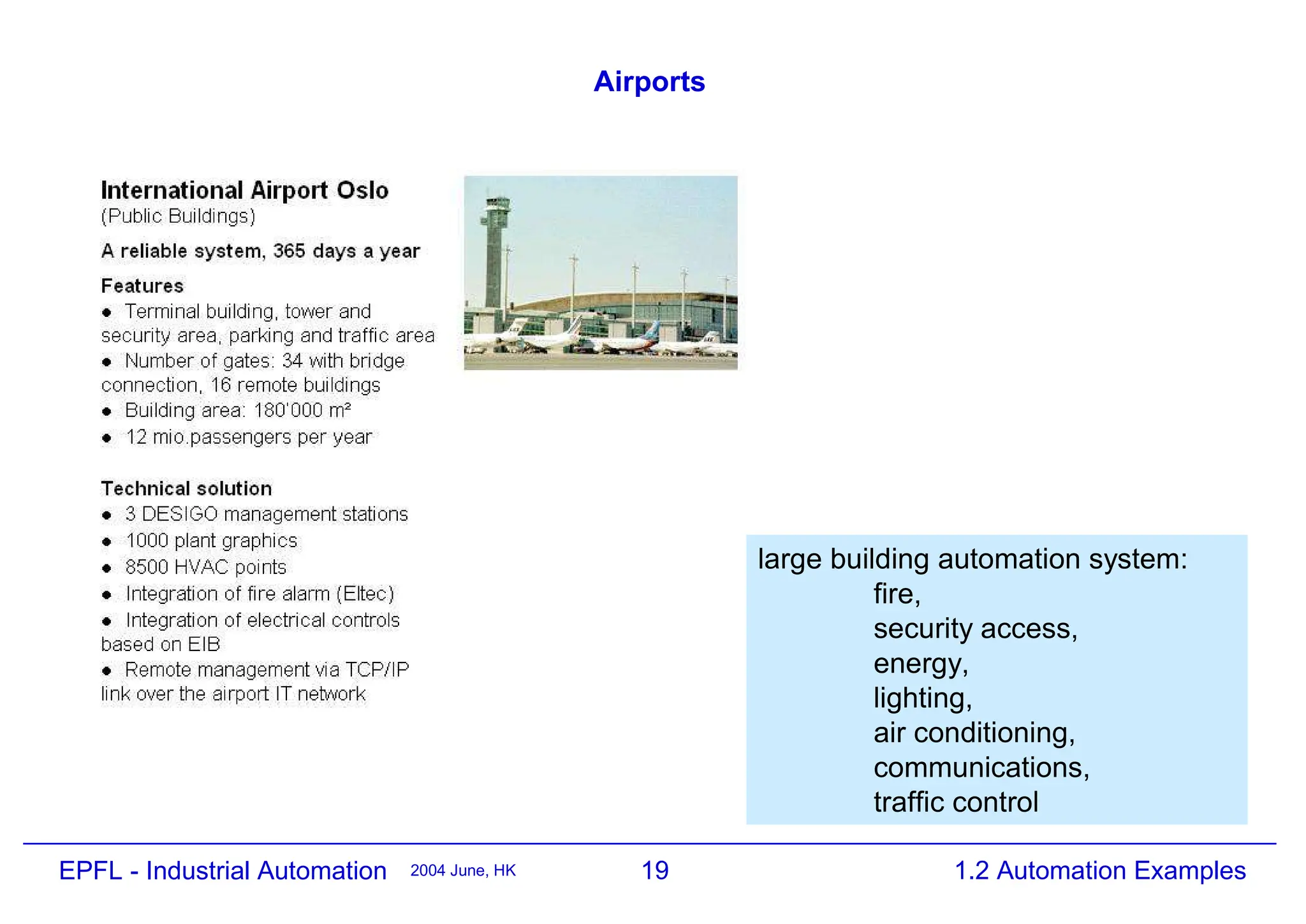 Airports

International Airport Oslo
(Public Buildings)

A reliable system, 365 days a year

Features
• Terminal building, tower and security area, parking and traffic area
• Number of gates: 34 with bridge connection, 16 remote buildings
• Building area: 180'000 m²
• 12 mio.passengers per year

Technical solution
• 3 DESIGO management stations
• 1000 plant graphics
• 8500 HVAC points
• Integration of fire alarm (Eltec)
• Integration of electrical controls based on EIB
• Remote management via TCP/IP link over the airport IT network

large building automation system:
fire,
security access,
energy,
lighting,
air conditioning,
communications,
traffic control

EPFL - Industrial Automation 2004 June, HK 19 1.2 Automation Examples